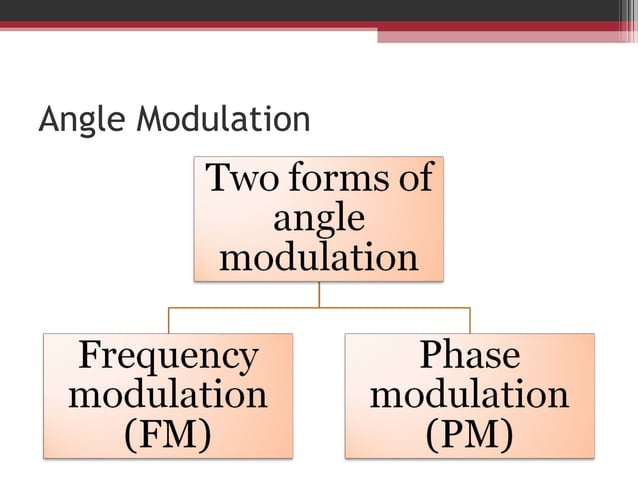 Angle Modulation

Two forms of angle modulation

Frequency modulation (FM)

Phase modulation (PM)